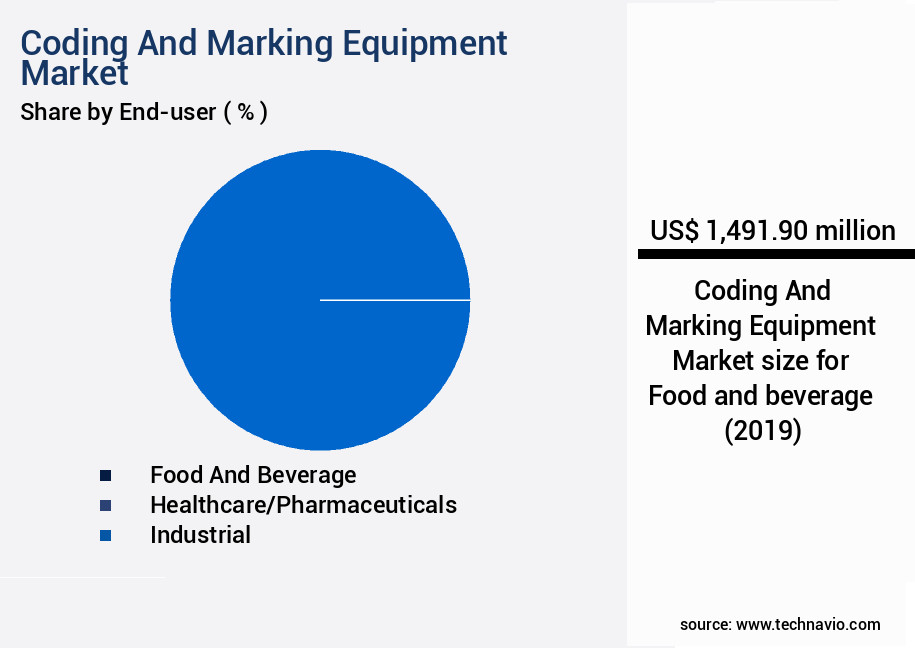 Coding And Marking Equipment Market
Share by End-user ( % )

Food And Beverage
Healthcare/Pharmaceuticals
Industrial

US$ 1,491.90 million

Coding And Marking Equipment Market size for Food and beverage (2019)

source: www.technavio.com